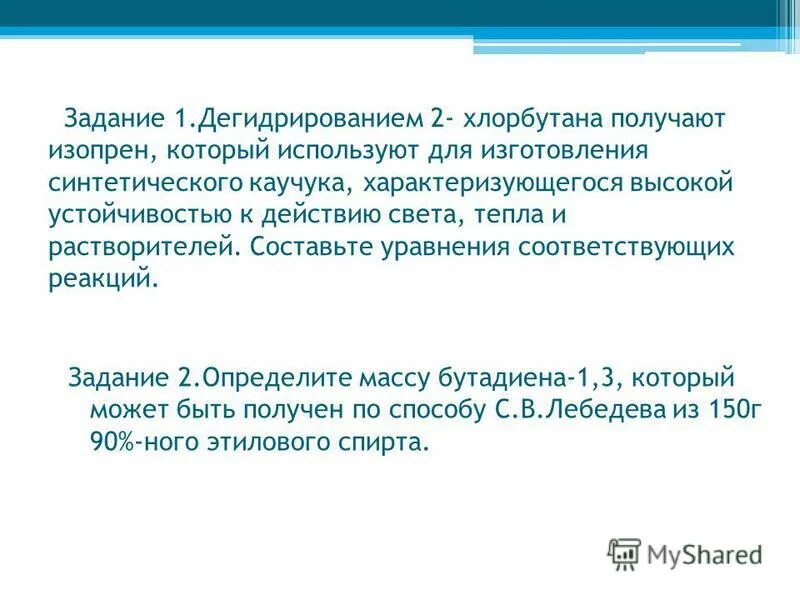 Задание 1.Дегидрированием 2- хлорбутана получают изопрен, который используют для изготовления синтетического каучука, характеризующегося высокой устойчивостью к действию света, тепла и растворителей. Составьте уравнения соответствующих реакций.

Задание 2.Определите массу бутадиена-1,3, который может быть получен по способу С.В.Лебедева из 150г 90%-ного этилового спирта.

MyShared